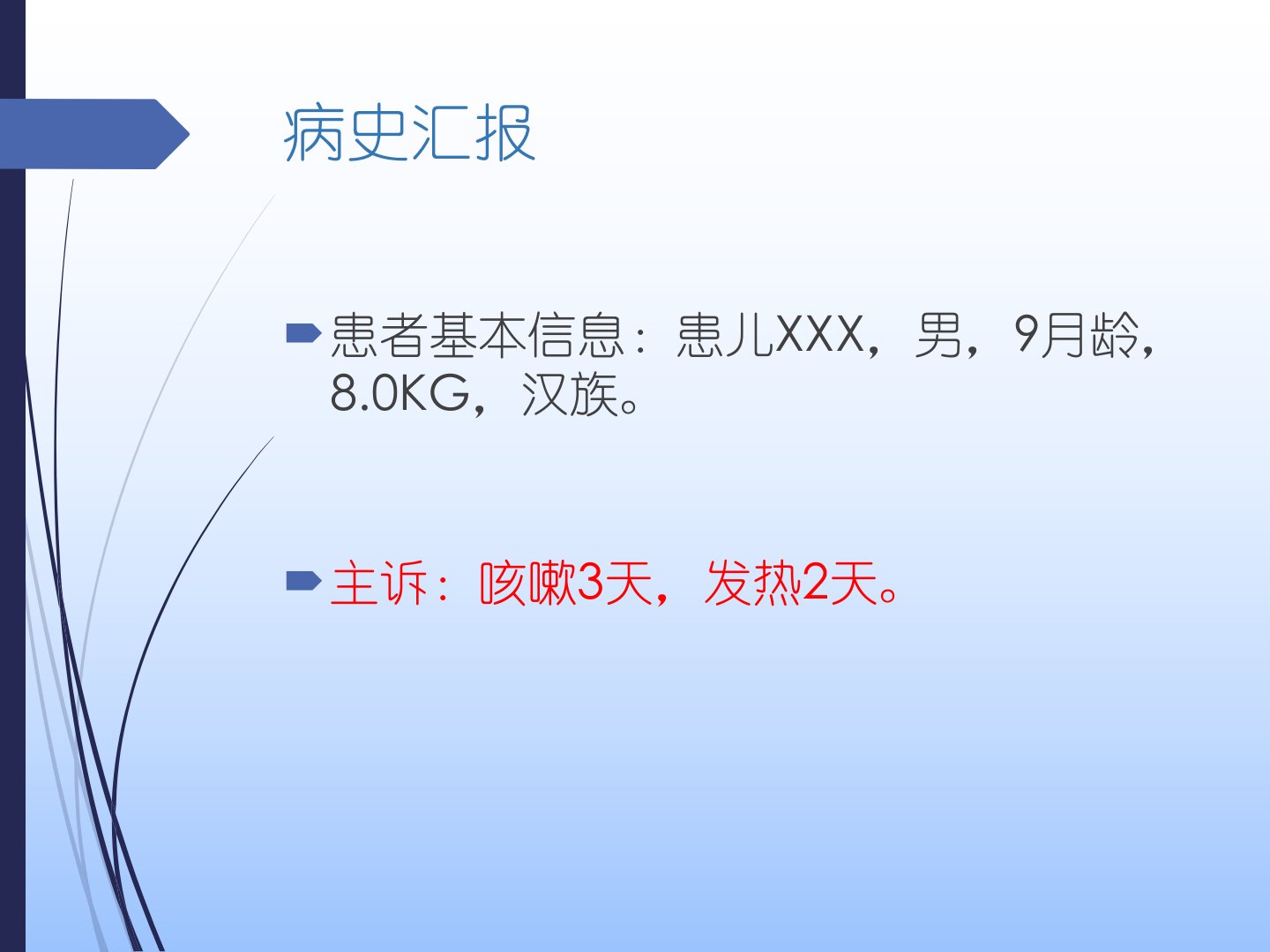 病史汇报

患者基本信息：患儿XXX，男，9月龄，8.0KG，汉族。

主诉：咳嗽3天，发热2天。